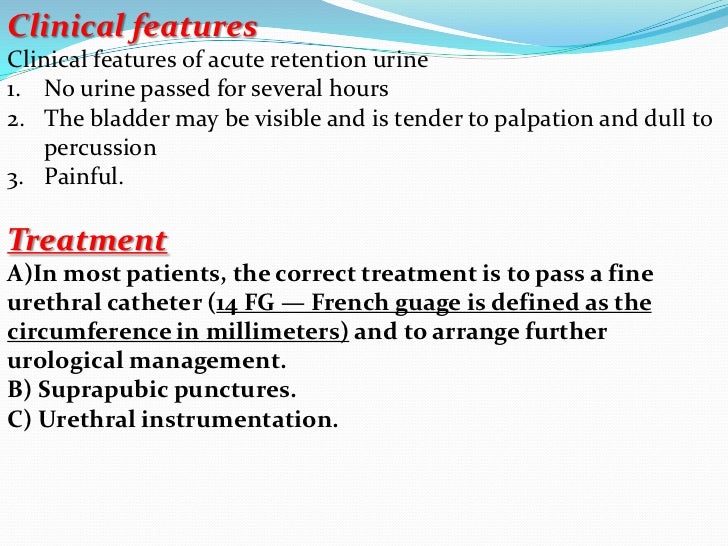 Clinical features
Clinical features of acute retention urine
1. No urine passed for several hours
2. The bladder may be visible and is tender to palpation and dull to percussion
3. Painful.

Treatment
A)In most patients, the correct treatment is to pass a fine urethral catheter (14 FG — French guage is defined as the circumference in millimeters) and to arrange further urological management.
B) Suprapubic punctures.
C) Urethral instrumentation.